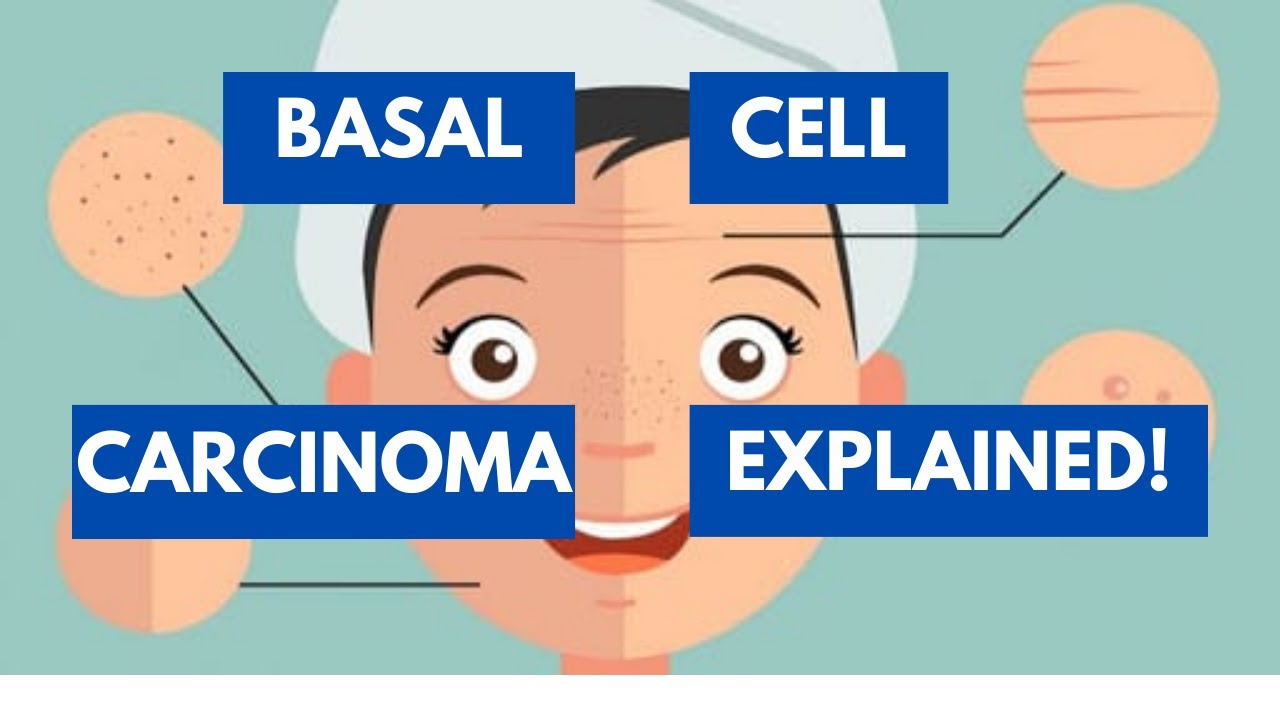 BASAL CELL

CARCINOMA EXPLAINED!